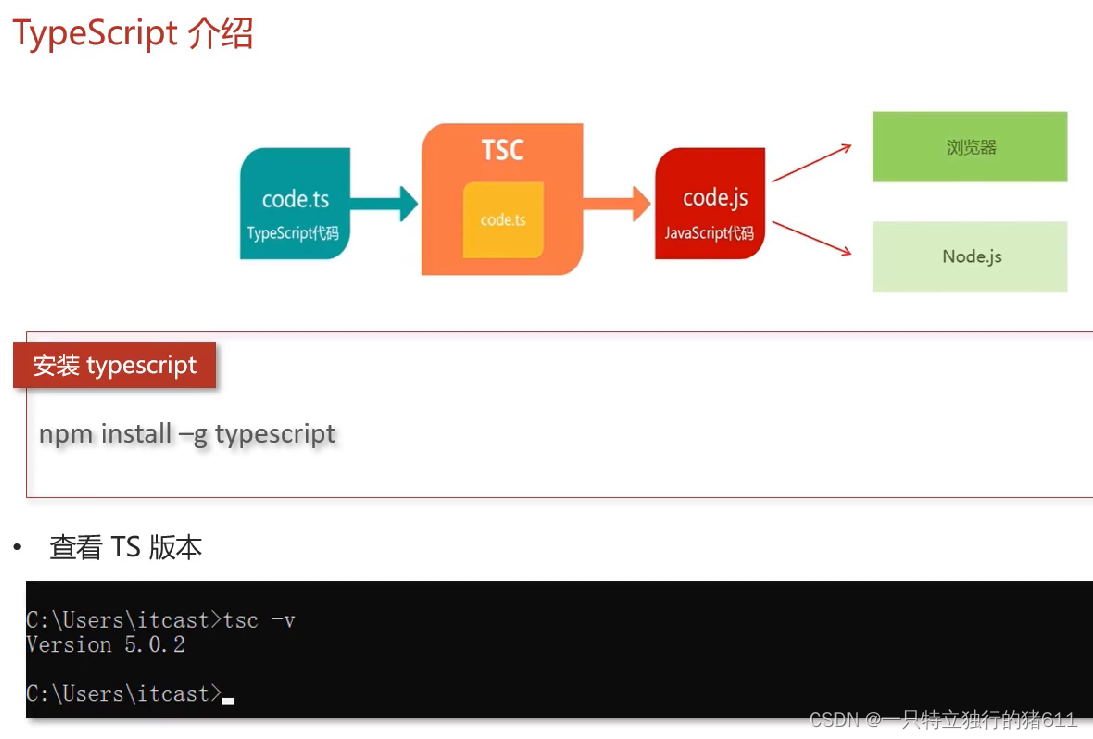 TypeScript 介绍

code.ts
TypeScript代码

TSC

code.ts

code.js
JavaScript代码

浏览器

Node.js

安装 typescript

npm install –g typescript

• 查看 TS 版本

C:\Users\itcast>tsc -v
Version 5.0.2

C:\Users\itcast>

CSDN @一只特立独行的猪611